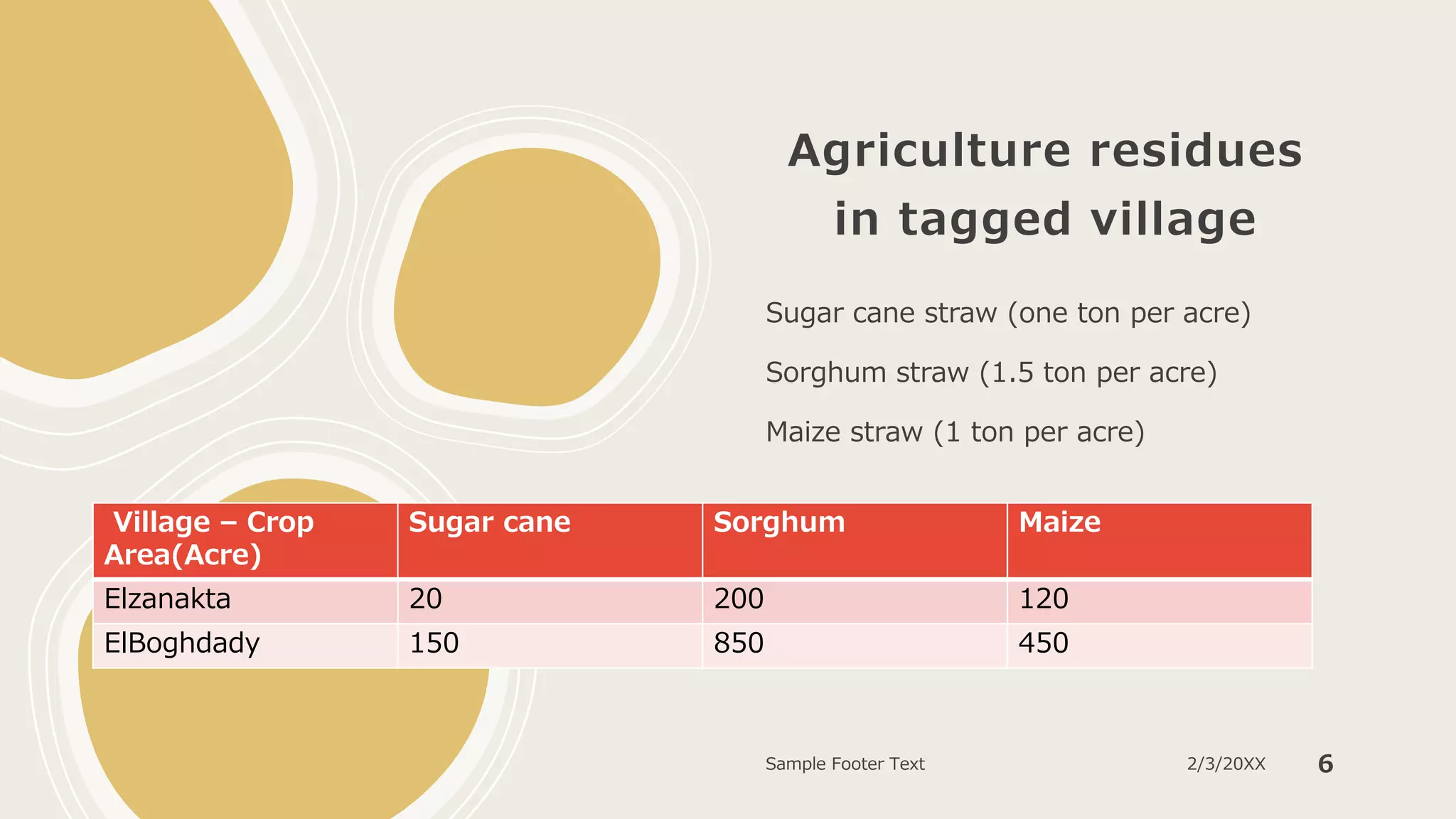 Agriculture residues in tagged village

Sugar cane straw (one ton per acre)

Sorghum straw (1.5 ton per acre)

Maize straw (1 ton per acre)

| Village – Crop Area(Acre) | Sugar cane | Sorghum | Maize |
|---|---|---|---|
| Elzanakta | 20 | 200 | 120 |
| ElBoghdady | 150 | 850 | 450 |

Sample Footer Text

2/3/20XX

6